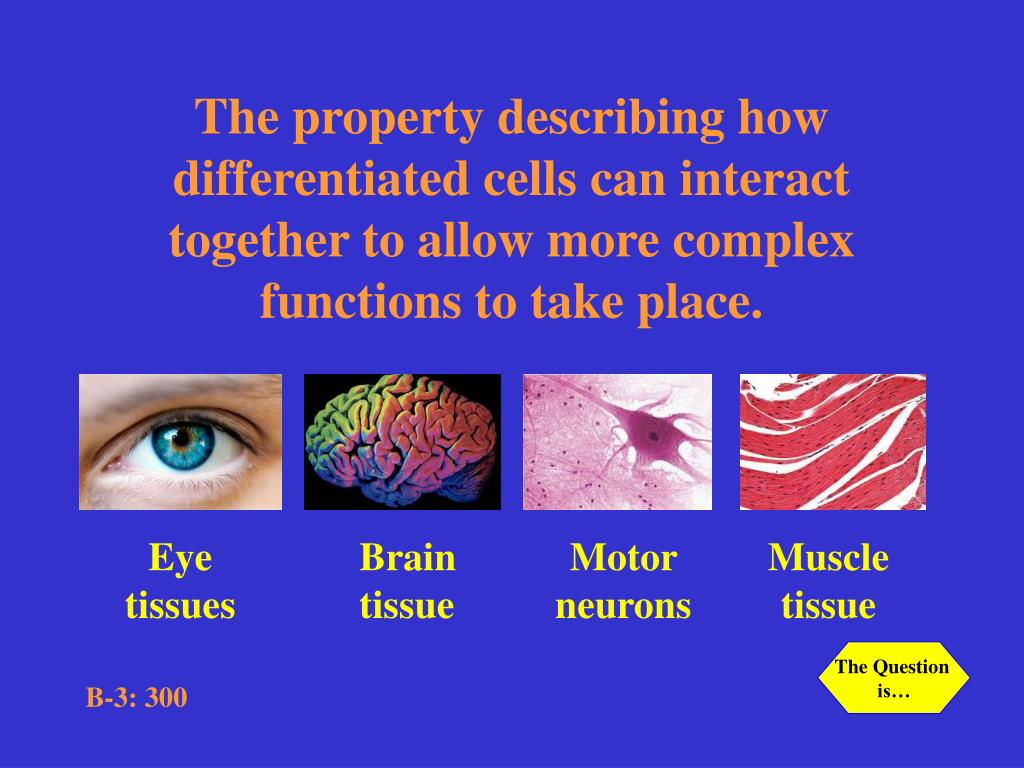 The property describing how differentiated cells can interact together to allow more complex functions to take place.

Eye tissues

Brain tissue

Motor neurons

Muscle tissue

The Question is…

B-3: 300